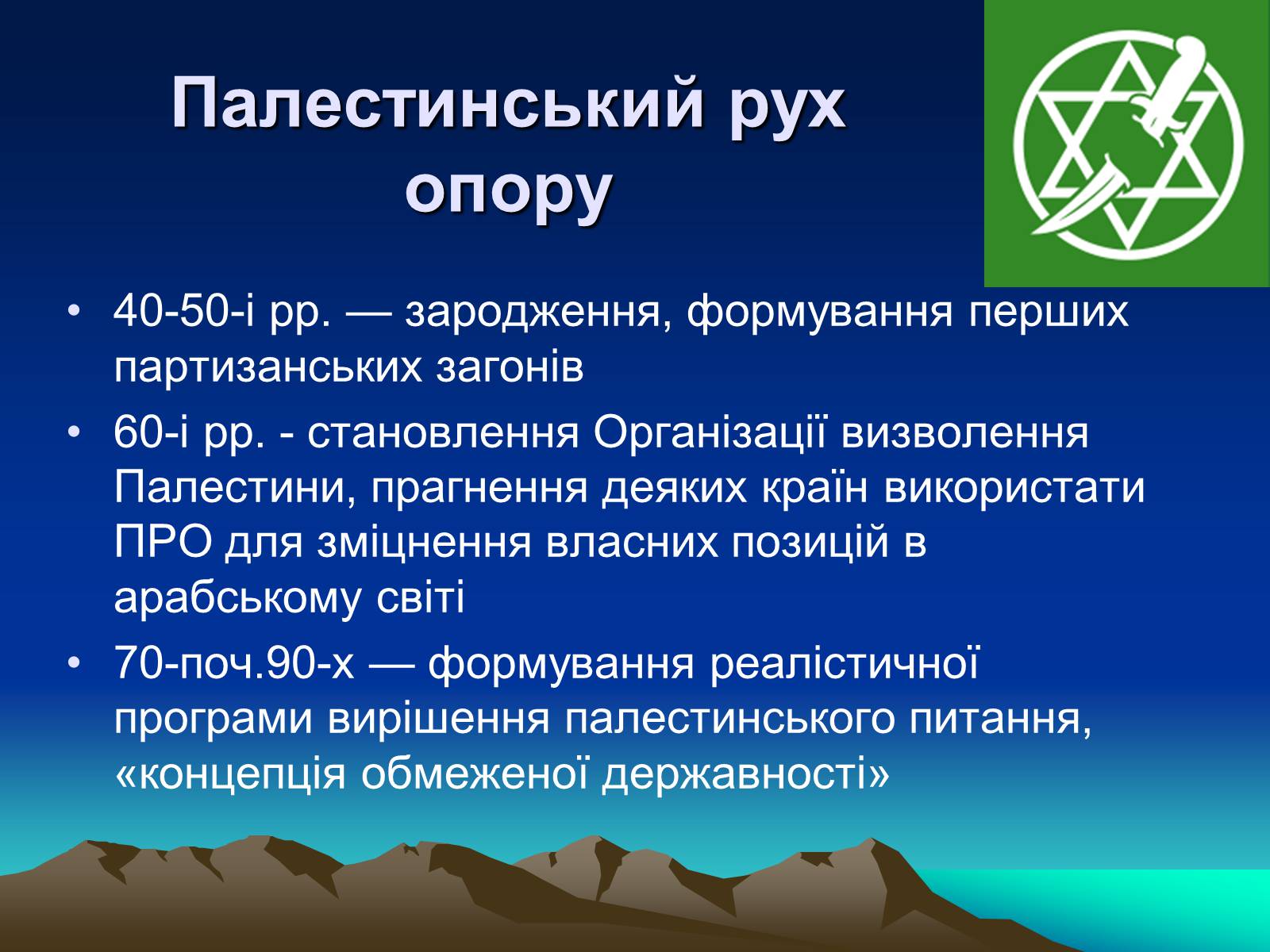 Палестинський рух опору

• 40-50-і рр. — зародження, формування перших партизанських загонів
• 60-і рр. - становлення Організації визволення Палестини, прагнення деяких країн використати ПРО для зміцнення власних позицій в арабському світі
• 70-поч.90-х — формування реалістичної програми вирішення палестинського питання, «концепція обмеженої державності»